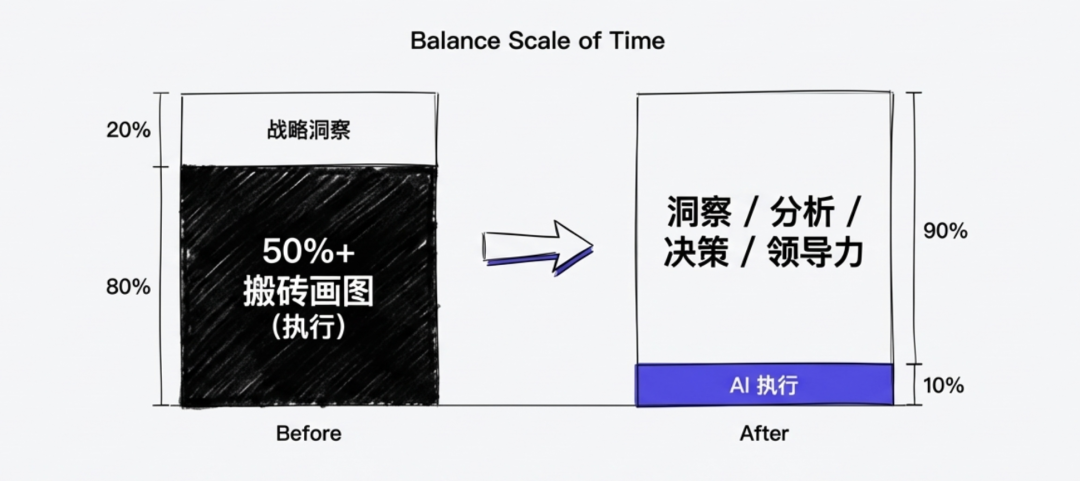 Balance Scale of Time

20%

战略洞察

80%

50%+
搬砖画图
(执行)

Before

洞察 / 分析 /
决策 / 领导力

90%

AI 执行

10%

After